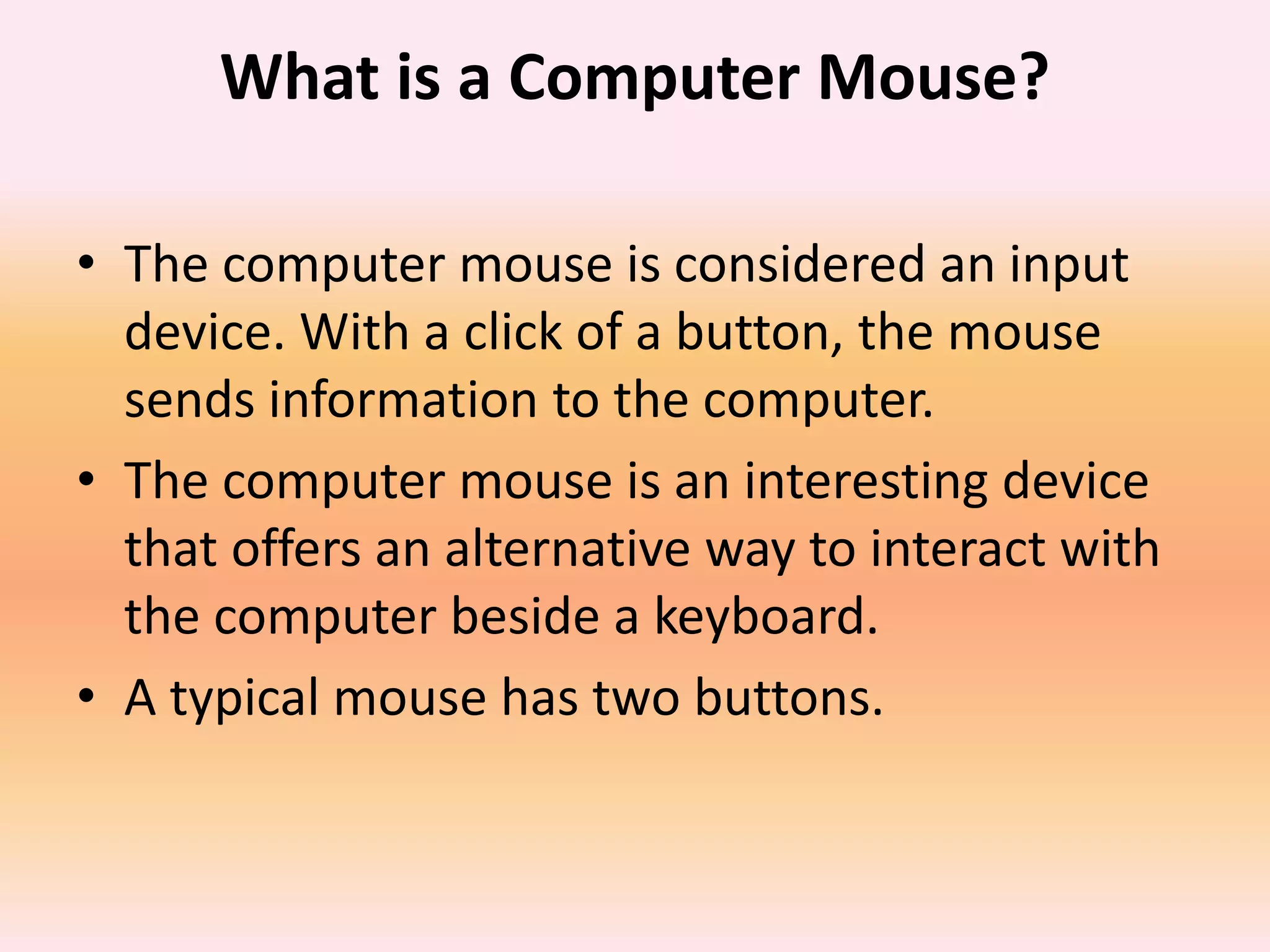 What is a Computer Mouse?

• The computer mouse is considered an input device. With a click of a button, the mouse sends information to the computer.
• The computer mouse is an interesting device that offers an alternative way to interact with the computer beside a keyboard.
• A typical mouse has two buttons.